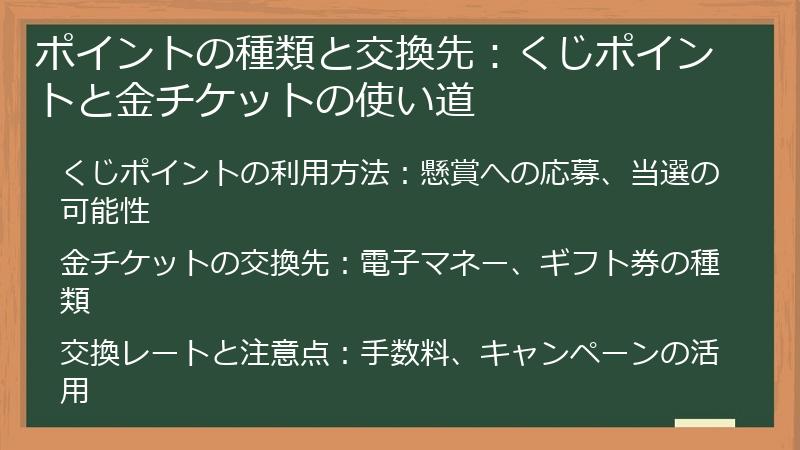 ポイントの種類と交換先：くじポイントと金チケットの使い道

くじポイントの利用方法：懸賞への応募、当選の可能性

金チケットの交換先：電子マネー、ギフト券の種類

交換レートと注意点：手数料、キャンペーンの活用